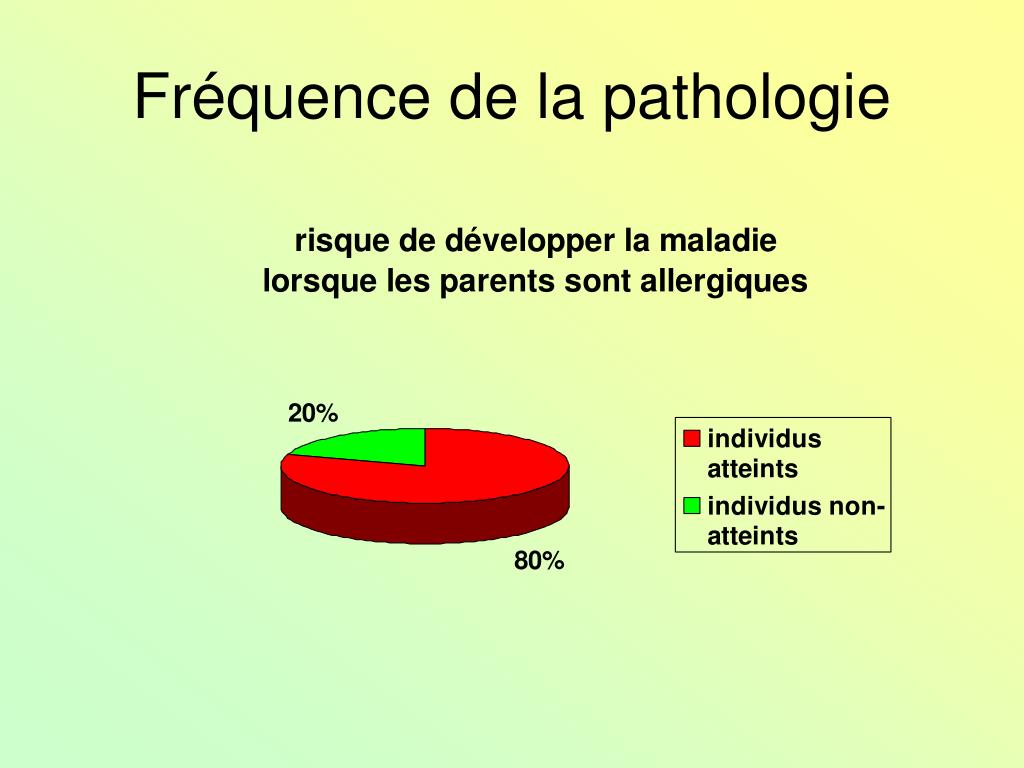 Fréquence de la pathologie

risque de développer la maladie lorsque les parents sont allergiques

20%

80%

individus atteints

individus non-atteints